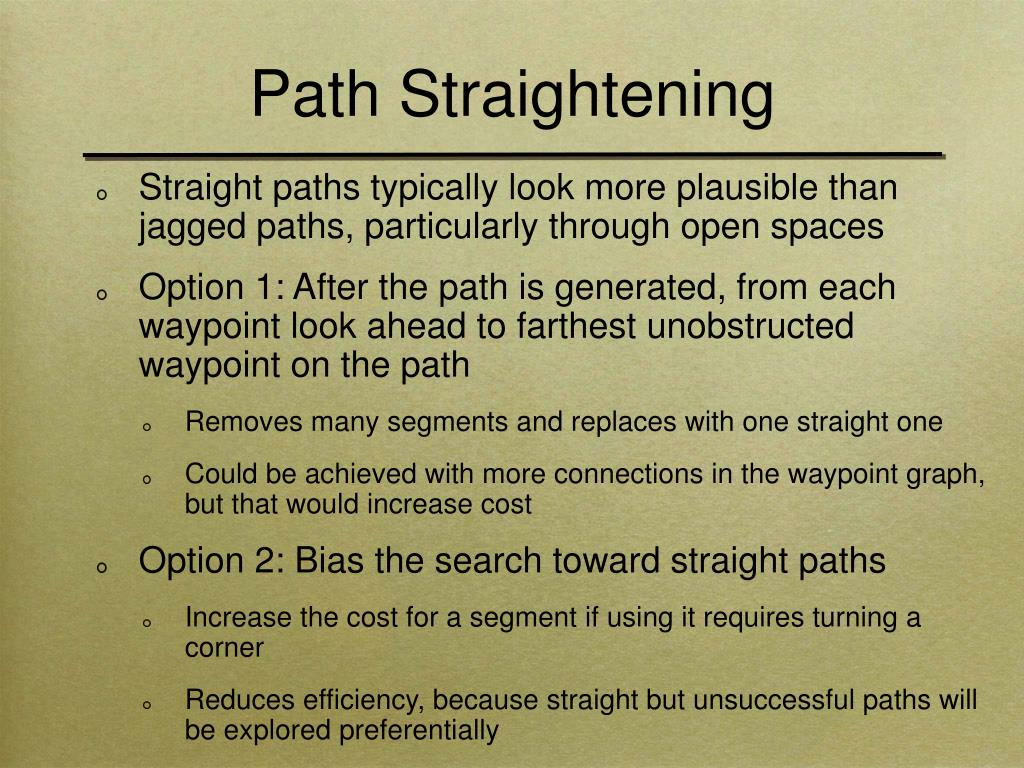 Path Straightening

o Straight paths typically look more plausible than jagged paths, particularly through open spaces

o Option 1: After the path is generated, from each waypoint look ahead to farthest unobstructed waypoint on the path

o Removes many segments and replaces with one straight one

o Could be achieved with more connections in the waypoint graph, but that would increase cost

o Option 2: Bias the search toward straight paths

o Increase the cost for a segment if using it requires turning a corner

o Reduces efficiency, because straight but unsuccessful paths will be explored preferentially